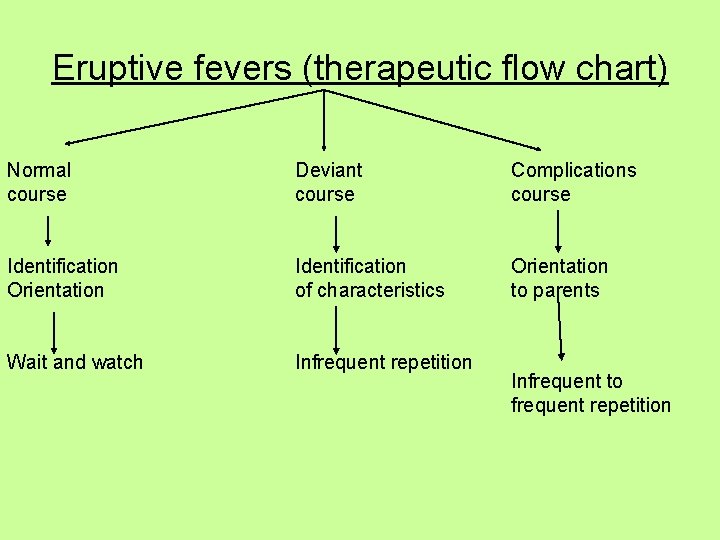 Eruptive fevers (therapeutic flow chart)

Normal course

Identification Orientation

Wait and watch

Deviant course

Identification of characteristics

Infrequent repetition

Complications course

Orientation to parents

Infrequent to frequent repetition